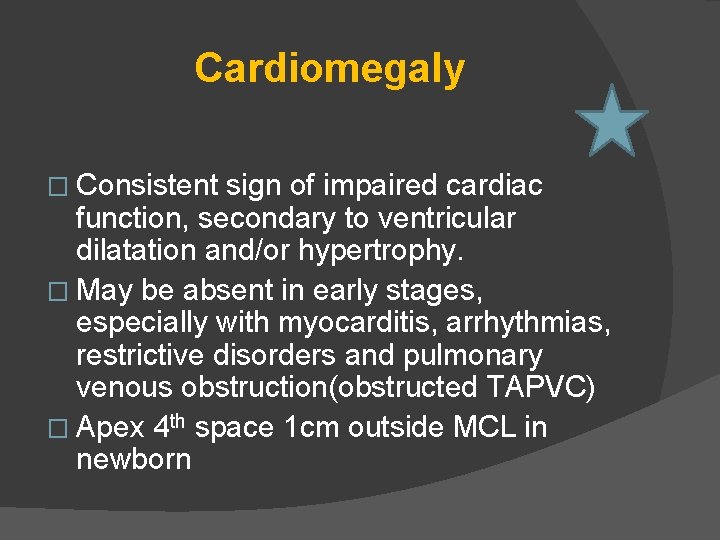 Cardiomegaly

□ Consistent sign of impaired cardiac function, secondary to ventricular dilatation and/or hypertrophy.

□ May be absent in early stages, especially with myocarditis, arrhythmias, restrictive disorders and pulmonary venous obstruction(obstructed TAPVC)

□ Apex 4$^{th}$ space 1cm outside MCL in newborn